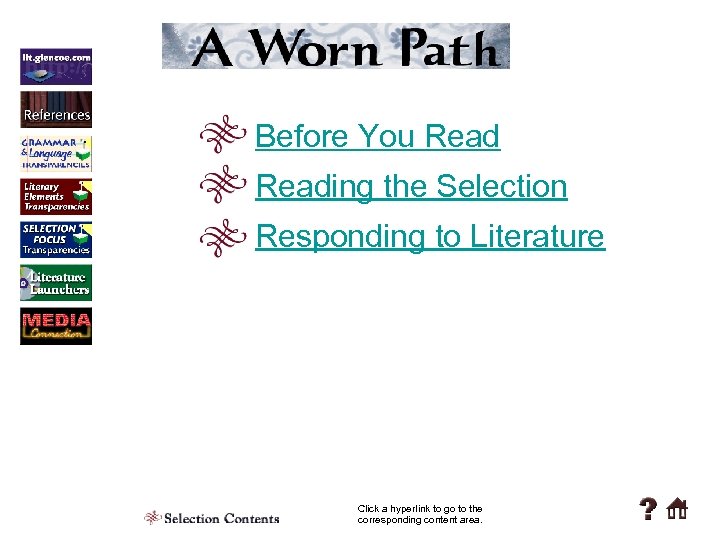 lit.glencoe.com

References

GRAMMAR & Language TRANSPARENCIES

Literary Elements Transparencies

SELECTION FOCUS Transparencies

Literature Launchers

MEDIA Connection

A Worn Path

Before You Read

Reading the Selection

Responding to Literature

Selection Contents

Click a hyperlink to go to the corresponding content area.

?